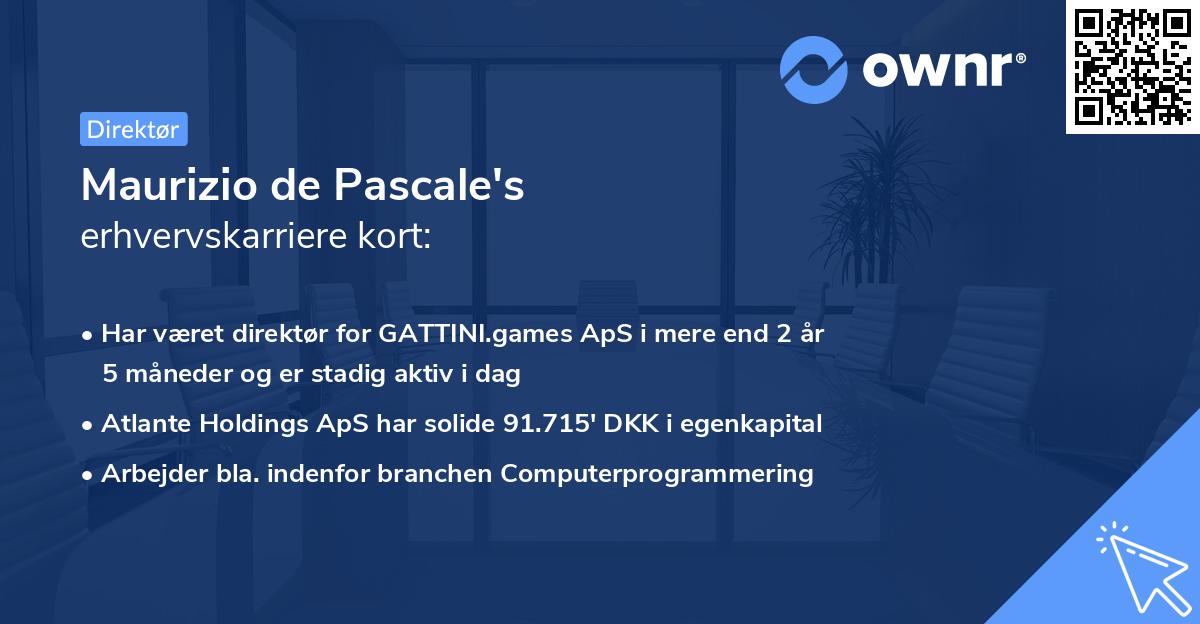 ownr®

Direktør

Maurizio de Pascale's
erhvervskarriere kort:

• Har været direktør for GATTINI.games ApS i mere end 2 år 5 måneder og er stadig aktiv i dag
• Atlante Holdings ApS har solide 91.715' DKK i egenkapital
• Arbejder bla. indenfor branchen Computerprogrammering